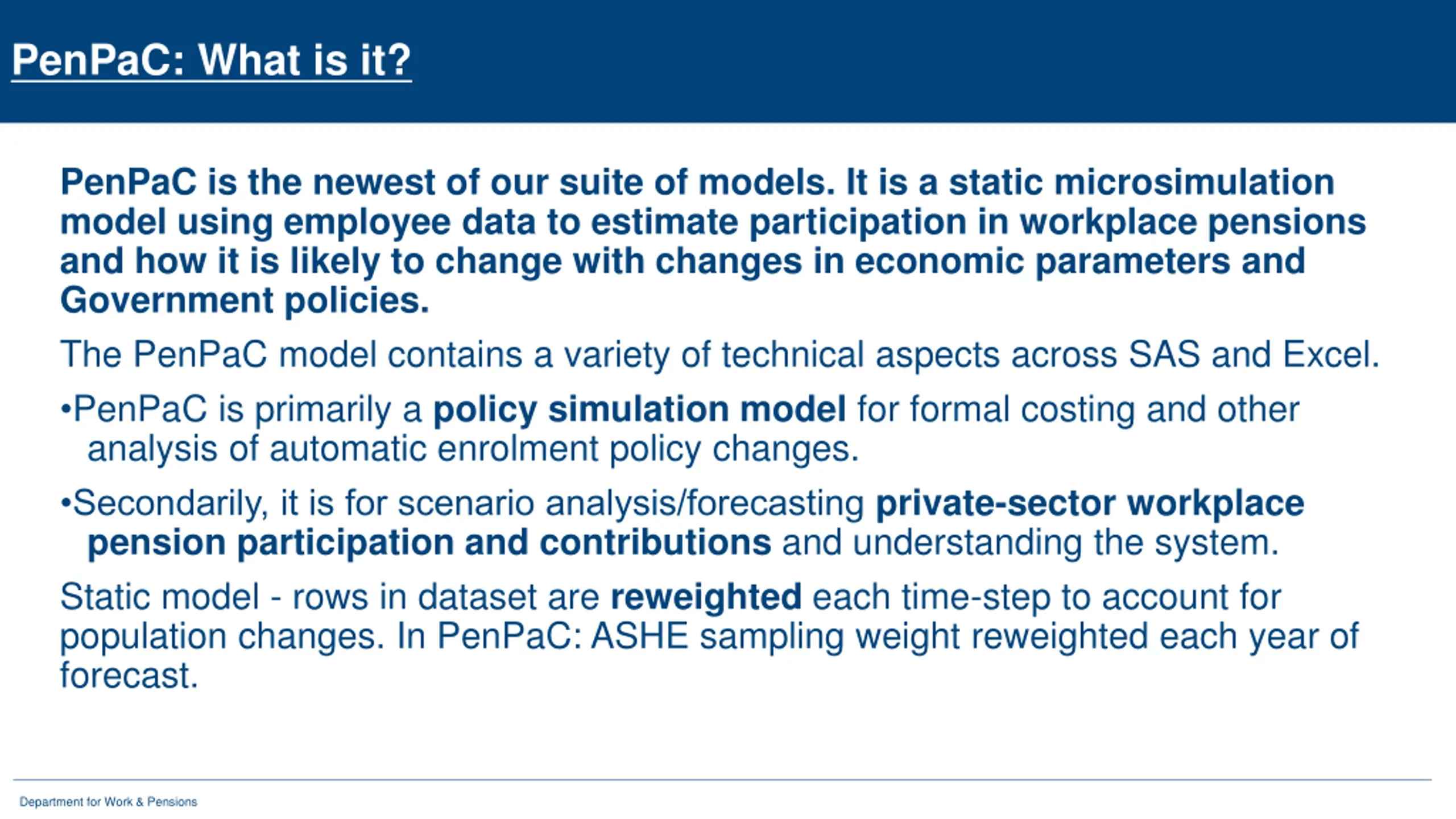 PenPaC: What is it?

PenPaC is the newest of our suite of models. It is a static microsimulation model using employee data to estimate participation in workplace pensions and how it is likely to change with changes in economic parameters and Government policies.

The PenPaC model contains a variety of technical aspects across SAS and Excel.

•PenPaC is primarily a policy simulation model for formal costing and other analysis of automatic enrolment policy changes.

•Secondarily, it is for scenario analysis/forecasting private-sector workplace pension participation and contributions and understanding the system.

Static model - rows in dataset are reweighted each time-step to account for population changes. In PenPaC: ASHE sampling weight reweighted each year of forecast.

Department for Work & Pensions